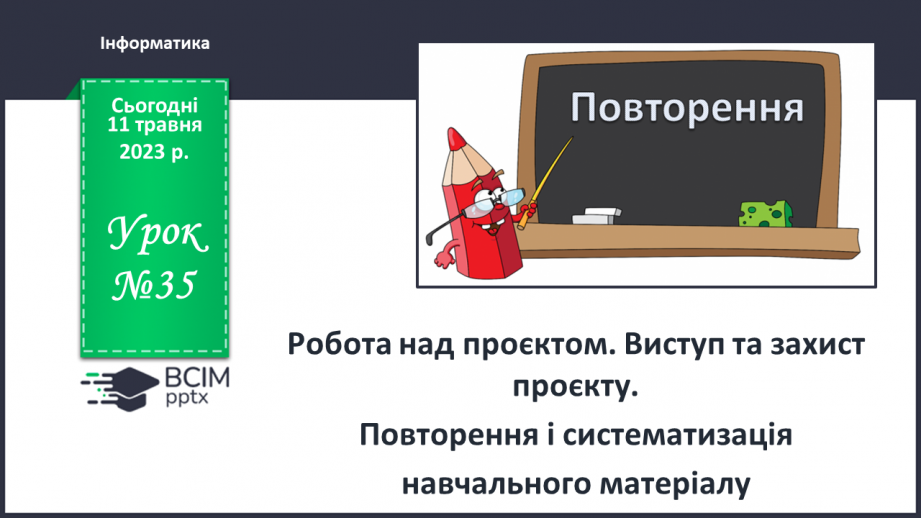 Інформатика

Сьогодні
11 травня
2023 р.

Урок
№35

ВСІМ
pptx

Повторення

Робота над проєктом. Виступ та захист проєкту.

Повторення і систематизація навчального матеріалу